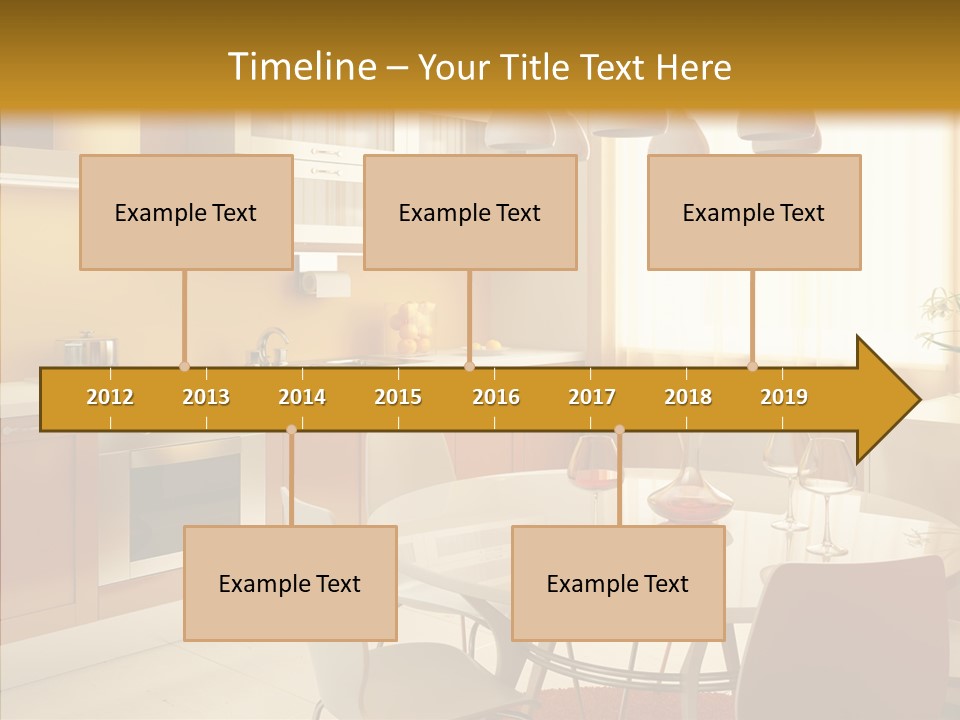 Timeline – Your Title Text Here

Example Text

Example Text

Example Text

2012
2013
2014
2015
2016
2017
2018
2019

Example Text

Example Text